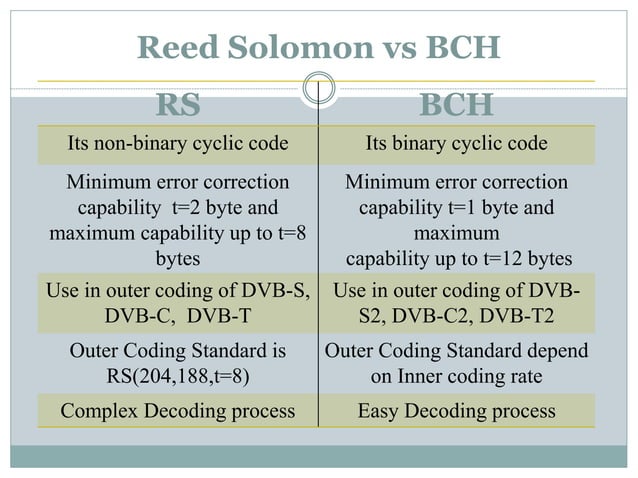 Reed Solomon vs BCH

| RS | BCH |
|---|---|
| Its non-binary cyclic code | Its binary cyclic code |
| Minimum error correction capability t=2 byte and maximum capability up to t=8 bytes | Minimum error correction capability t=1 byte and maximum capability up to t=12 bytes |
| Use in outer coding of DVB-S, DVB-C, DVB-T | Use in outer coding of DVB-S2, DVB-C2, DVB-T2 |
| Outer Coding Standard is RS(204,188,t=8) | Outer Coding Standard depend on Inner coding rate |
| Complex Decoding process | Easy Decoding process |